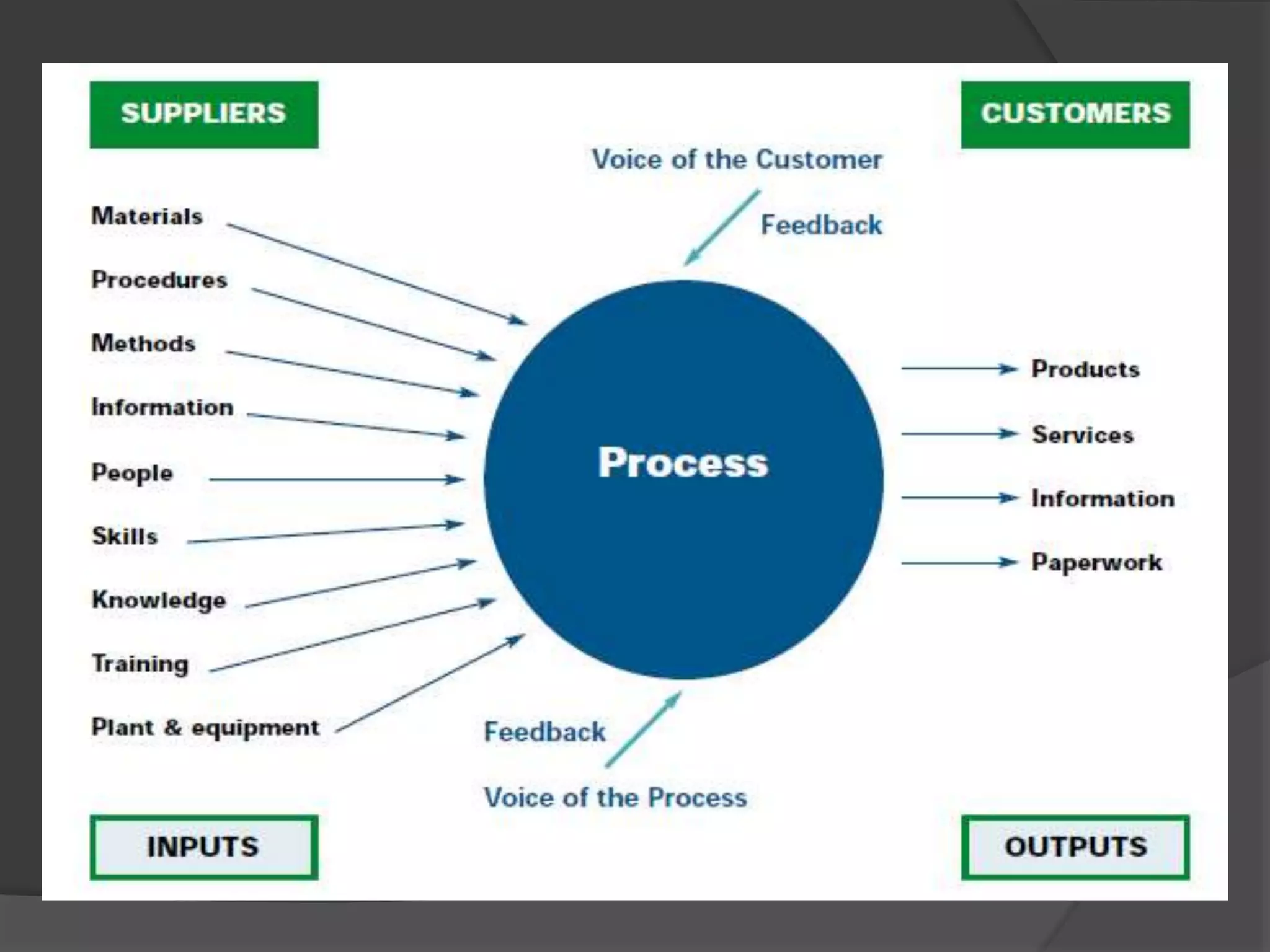 SUPPLIERS

CUSTOMERS

Voice of the Customer

Feedback

Materials

Procedures

Methods

Information

People

Skills

Knowledge

Training

Plant & equipment

Process

Products

Services

Information

Paperwork

Feedback

Voice of the Process

INPUTS

OUTPUTS